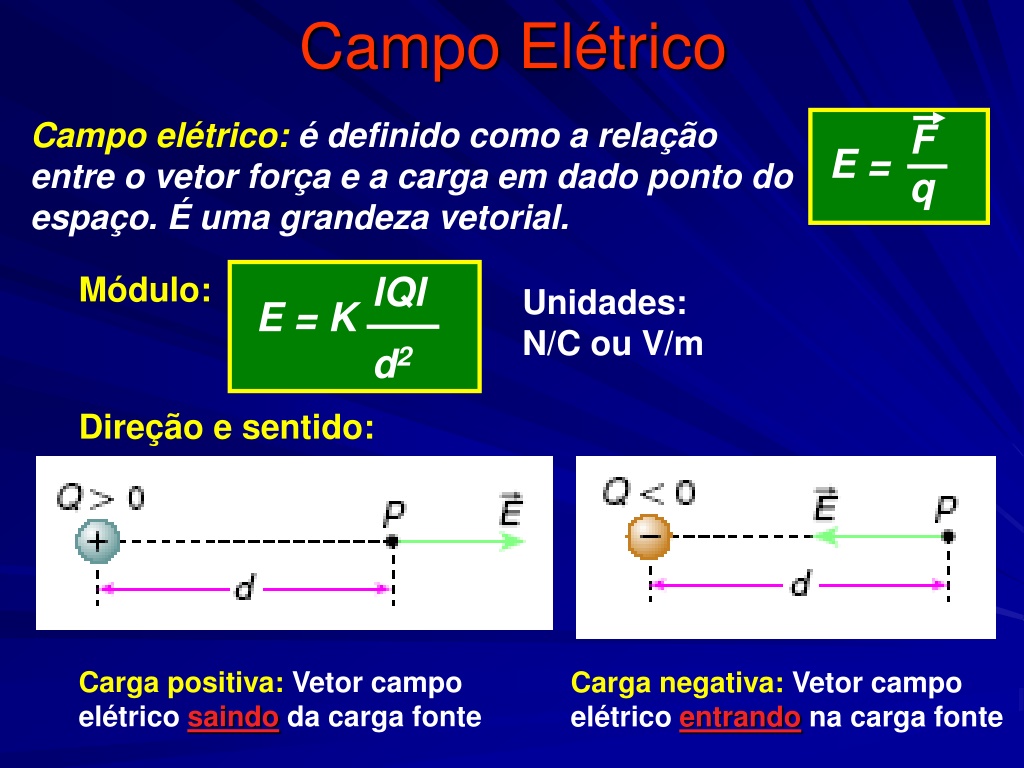 Campo Elétrico

Campo elétrico: é definido como a relação entre o vetor força e a carga em dado ponto do espaço. É uma grandeza vetorial.

$E = \frac{\vec{F}}{q}$

Módulo:

$E = K \frac{|Q|}{d^2}$

Unidades:
N/C ou V/m

Direção e sentido:

$Q > 0$
$+$
$P$
$\vec{E}$
$d$

$Q < 0$
$-$
$\vec{E}$
$P$
$d$

Carga positiva: Vetor campo elétrico saindo da carga fonte

Carga negativa: Vetor campo elétrico entrando na carga fonte